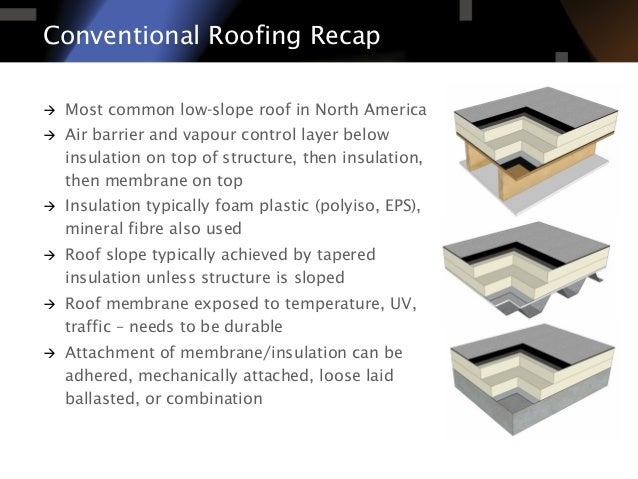 Conventional Roofing Recap

→ Most common low-slope roof in North America
→ Air barrier and vapour control layer below insulation on top of structure, then insulation, then membrane on top
→ Insulation typically foam plastic (polyiso, EPS), mineral fibre also used
→ Roof slope typically achieved by tapered insulation unless structure is sloped
→ Roof membrane exposed to temperature, UV, traffic – needs to be durable
→ Attachment of membrane/insulation can be adhered, mechanically attached, loose laid ballasted, or combination